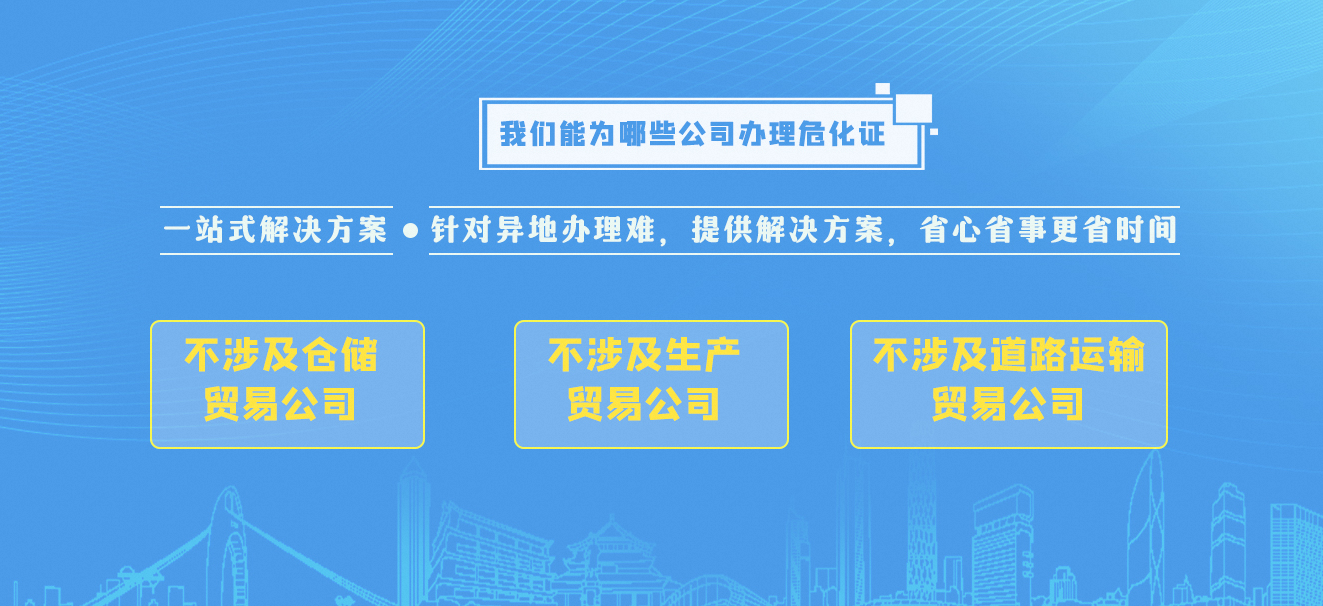 我们能为哪些公司办理危化证

一站式解决方案 ● 针对异地办理难，提供解决方案，省心省事更省时间

不涉及仓储
贸易公司

不涉及生产
贸易公司

不涉及道路运输
贸易公司